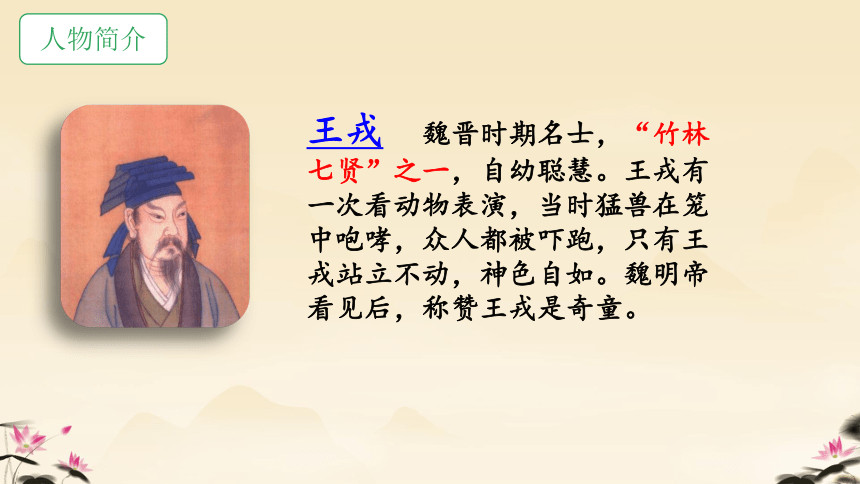 人物简介

王戎　魏晋时期名士，“竹林七贤”之一，自幼聪慧。王戎有一次看动物表演，当时猛兽在笼中咆哮，众人都被吓跑，只有王戎站立不动，神色自如。魏明帝看见后，称赞王戎是奇童。